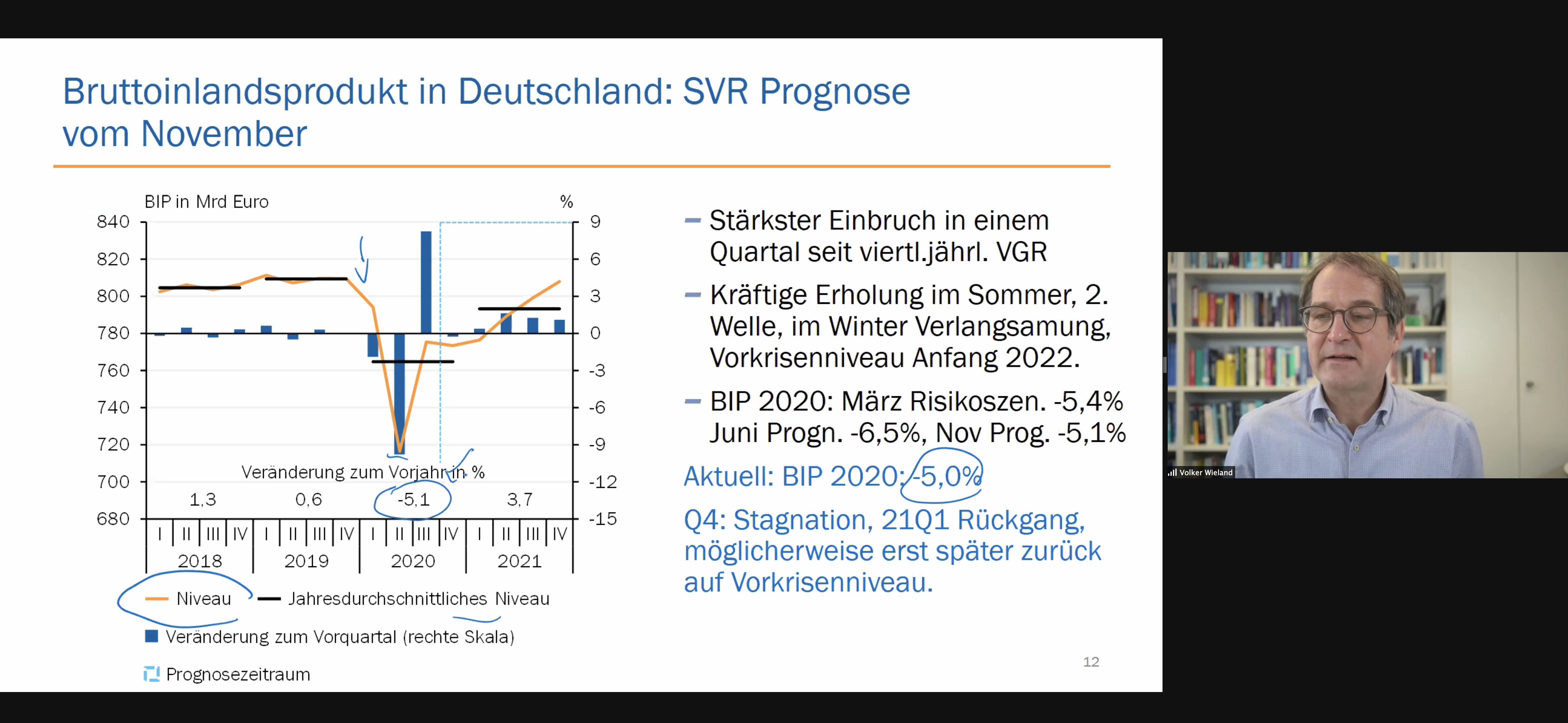 Bruttoinlandsprodukt in Deutschland: SVR Prognose vom November

BIP in Mrd Euro

%

840
820
800
780
760
740
720
700
680

9
6
3
0
-3
-6
-9
-12
-15

Veränderung zum Vorjahr in %

1,3
0,6
-5,1
3,7

I II III IV I II III IV I II III IV I II III IV

2018
2019
2020
2021

Niveau
Jahresdurchschnittliches Niveau
Veränderung zum Vorquartal (rechte Skala)
Prognosezeitraum

– Stärkster Einbruch in einem Quartal seit viertl.jährl. VGR

– Kräftige Erholung im Sommer, 2. Welle, im Winter Verlangsamung, Vorkrisenniveau Anfang 2022.

– BIP 2020: März Risikoszen. -5,4% Juni Progn. -6,5%, Nov Prog. -5,1%

Aktuell: BIP 2020: -5,0%

Q4: Stagnation, 21Q1 Rückgang, möglicherweise erst später zurück auf Vorkrisenniveau.

12

Volker Wieland